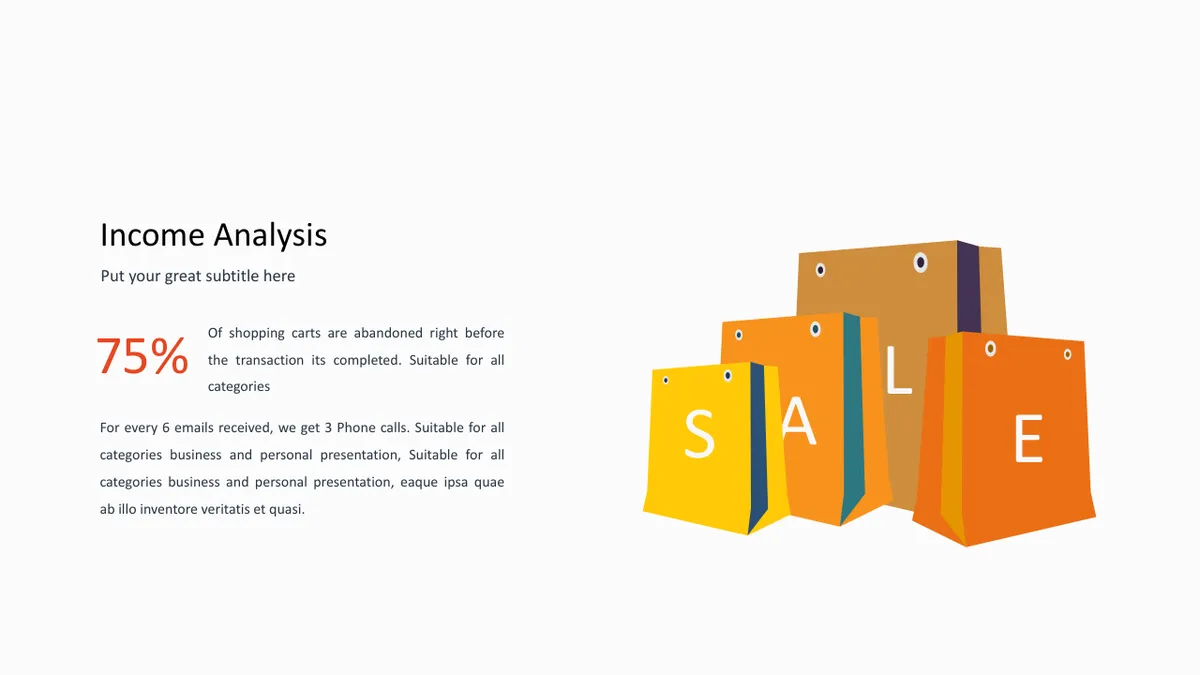 Income Analysis

Put your great subtitle here

75%

Of shopping carts are abandoned right before the transaction its completed. Suitable for all categories

For every 6 emails received, we get 3 Phone calls. Suitable for all categories business and personal presentation, Suitable for all categories business and personal presentation, eaque ipsa quae ab illo inventore veritatis et quasi.

S A L E